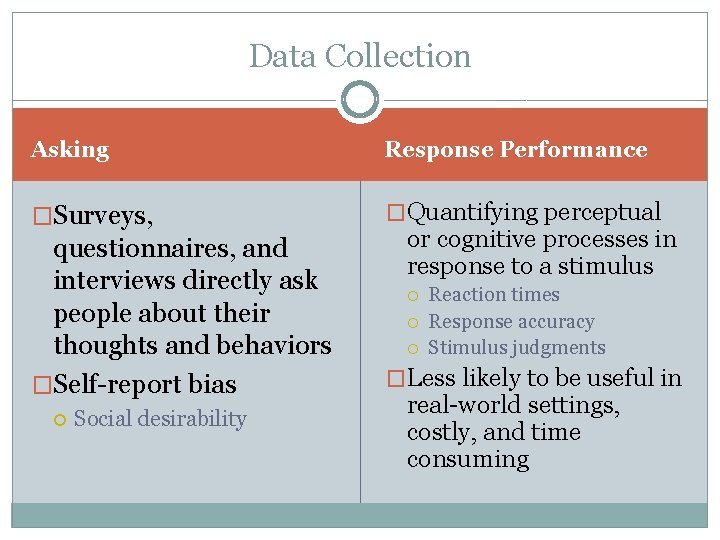 Data Collection

Asking

Surveys, questionnaires, and interviews directly ask people about their thoughts and behaviors

Self-report bias

Social desirability

Response Performance

Quantifying perceptual or cognitive processes in response to a stimulus

Reaction times

Response accuracy

Stimulus judgments

Less likely to be useful in real-world settings, costly, and time consuming